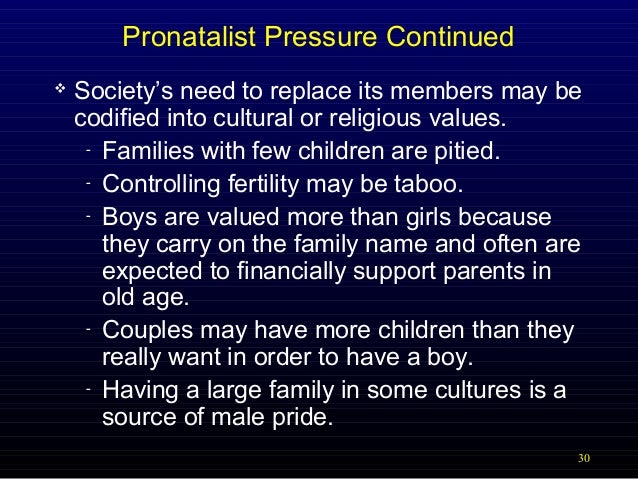 Pronatalist Pressure Continued

❖ Society's need to replace its members may be codified into cultural or religious values.

- Families with few children are pitied.
- Controlling fertility may be taboo.
- Boys are valued more than girls because they carry on the family name and often are expected to financially support parents in old age.
- Couples may have more children than they really want in order to have a boy.
- Having a large family in some cultures is a source of male pride.

30